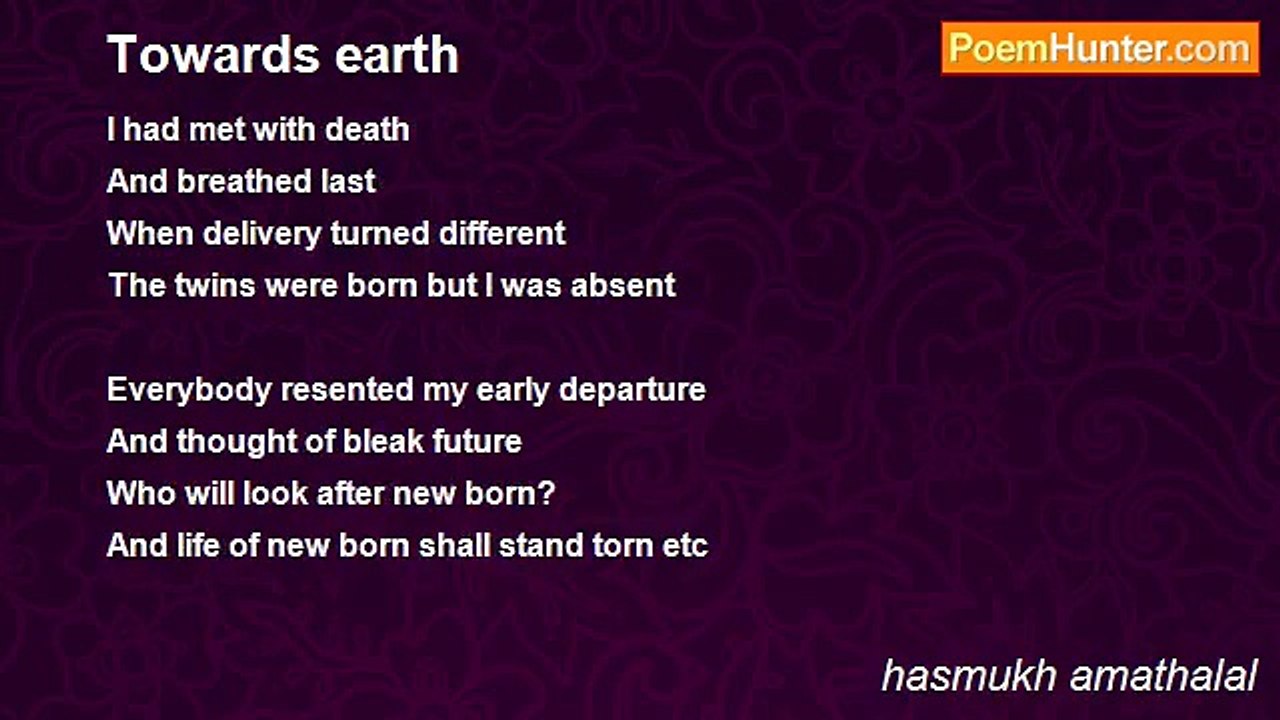 Towards earth

PoemHunter.com

I had met with death
And breathed last
When delivery turned different
The twins were born but I was absent

Everybody resented my early departure
And thought of bleak future
Who will look after new born?
And life of new born shall stand torn etc

hasmukh amathalal